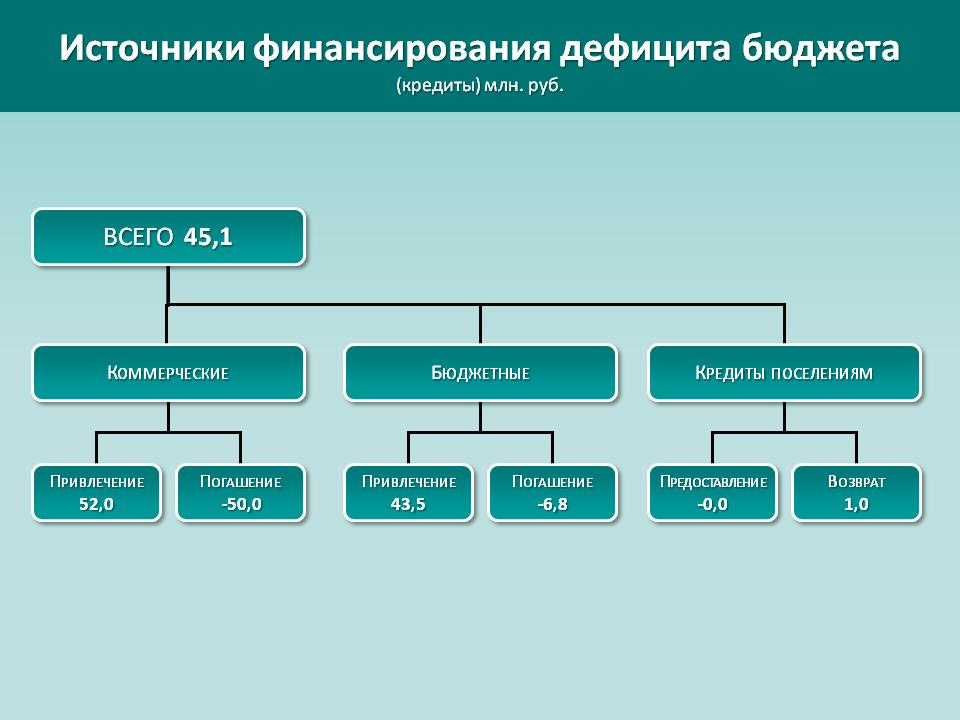 Источники финансирования дефицита бюджета
(кредиты) млн. руб.

ВСЕГО 45,1

Коммерческие

Бюджетные

Кредиты поселениям

Привлечение
52,0

Погашение
-50,0

Привлечение
43,5

Погашение
-6,8

Предоставление
-0,0

Возврат
1,0